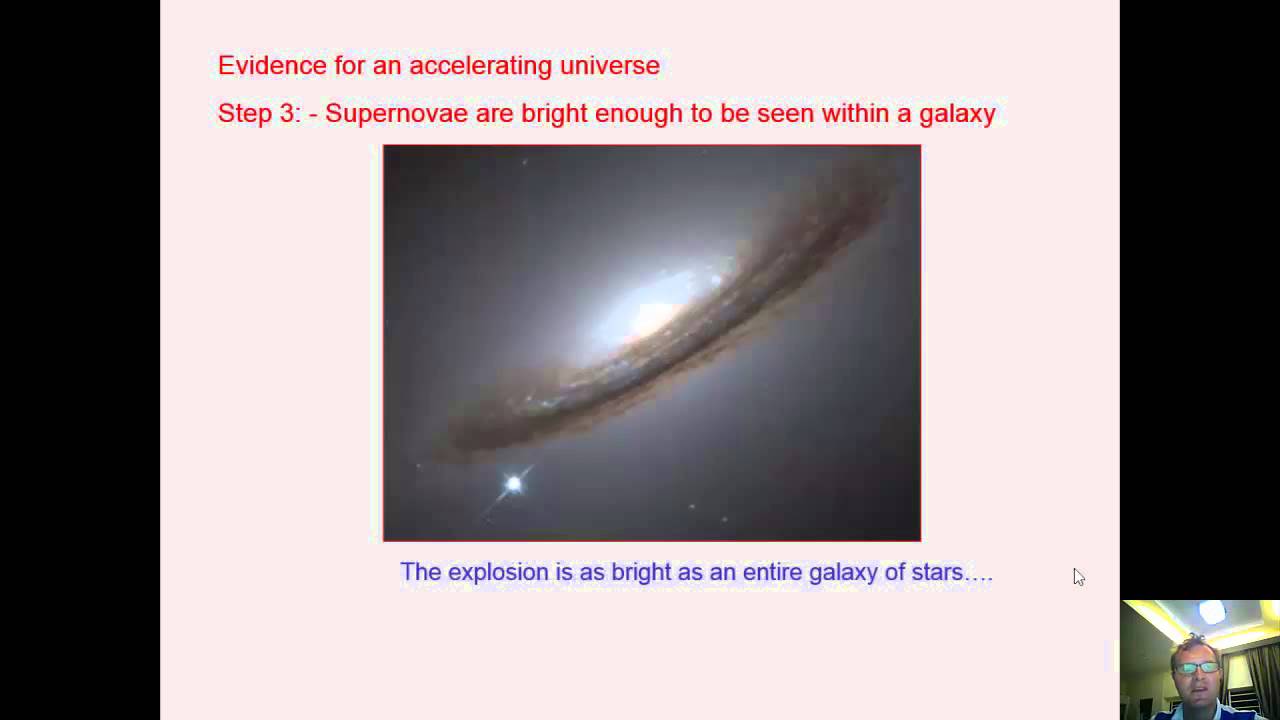 Evidence for an accelerating universe

Step 3: - Supernovae are bright enough to be seen within a galaxy

The explosion is as bright as an entire galaxy of stars….